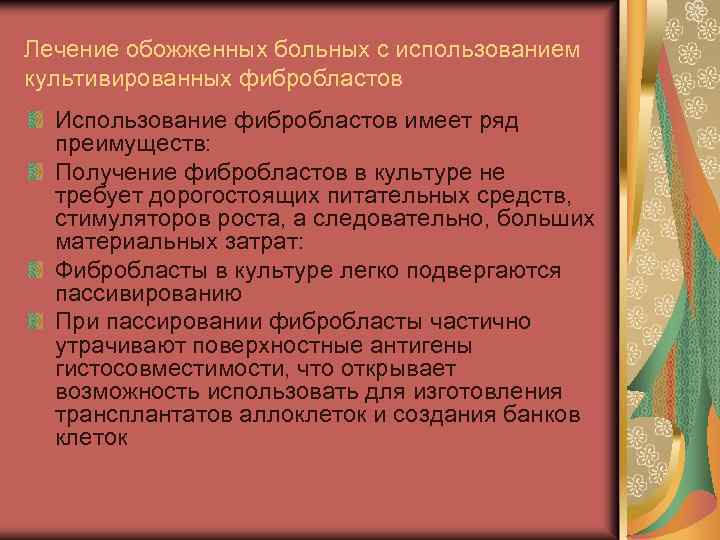 Лечение обожженных больных с использованием культивированных фибробластов

Использование фибробластов имеет ряд преимуществ:

Получение фибробластов в культуре не требует дорогостоящих питательных средств, стимуляторов роста, а следовательно, больших материальных затрат:

Фибробласты в культуре легко подвергаются пассивированию

При пассировании фибробласты частично утрачивают поверхностные антигены гистосовместимости, что открывает возможность использовать для изготовления трансплантатов аллоклеток и создания банков клеток